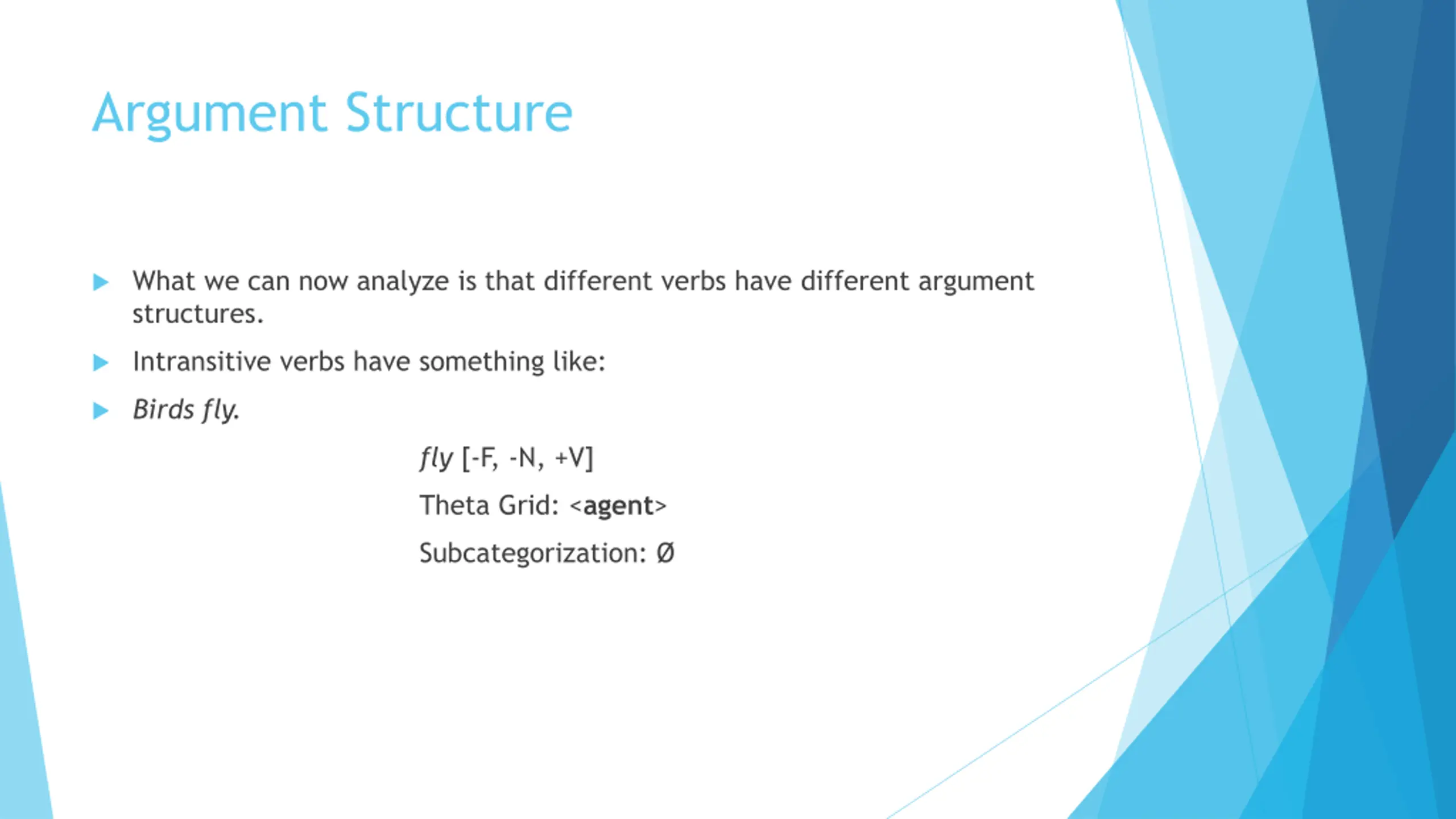 Argument Structure

What we can now analyze is that different verbs have different argument structures.

Intransitive verbs have something like:

Birds fly.

fly [-F, -N, +V]

Theta Grid: <agent>

Subcategorization: Ø